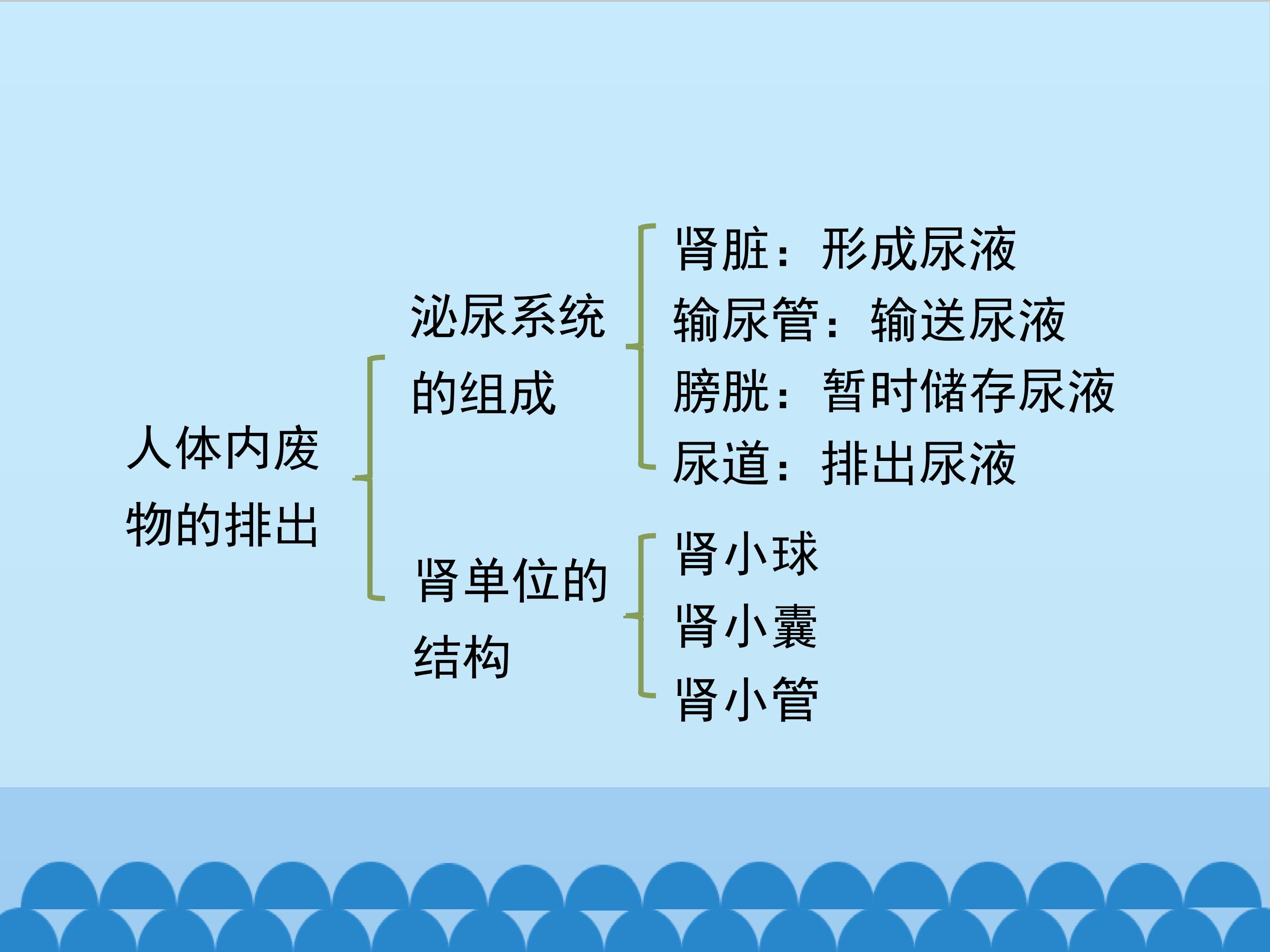 人体内废物的排出

泌尿系统的组成

肾脏：形成尿液
输尿管：输送尿液
膀胱：暂时储存尿液
尿道：排出尿液

肾单位的结构

肾小球
肾小囊
肾小管